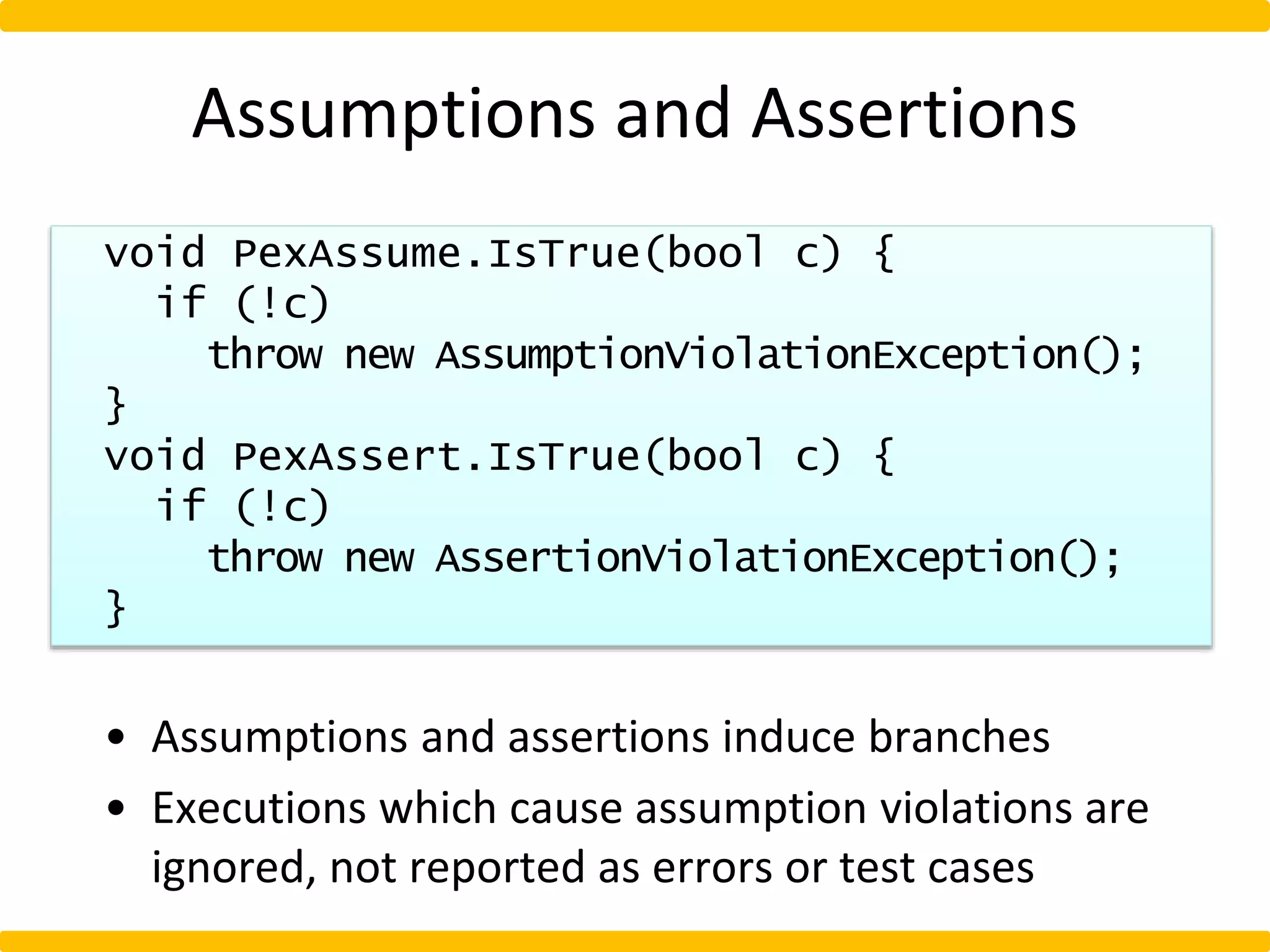 Assumptions and Assertions

void PexAssume.IsTrue(bool c) {
  if (!c)
    throw new AssumptionViolationException();
}
void PexAssert.IsTrue(bool c) {
  if (!c)
    throw new AssertionViolationException();
}

• Assumptions and assertions induce branches
• Executions which cause assumption violations are ignored, not reported as errors or test cases